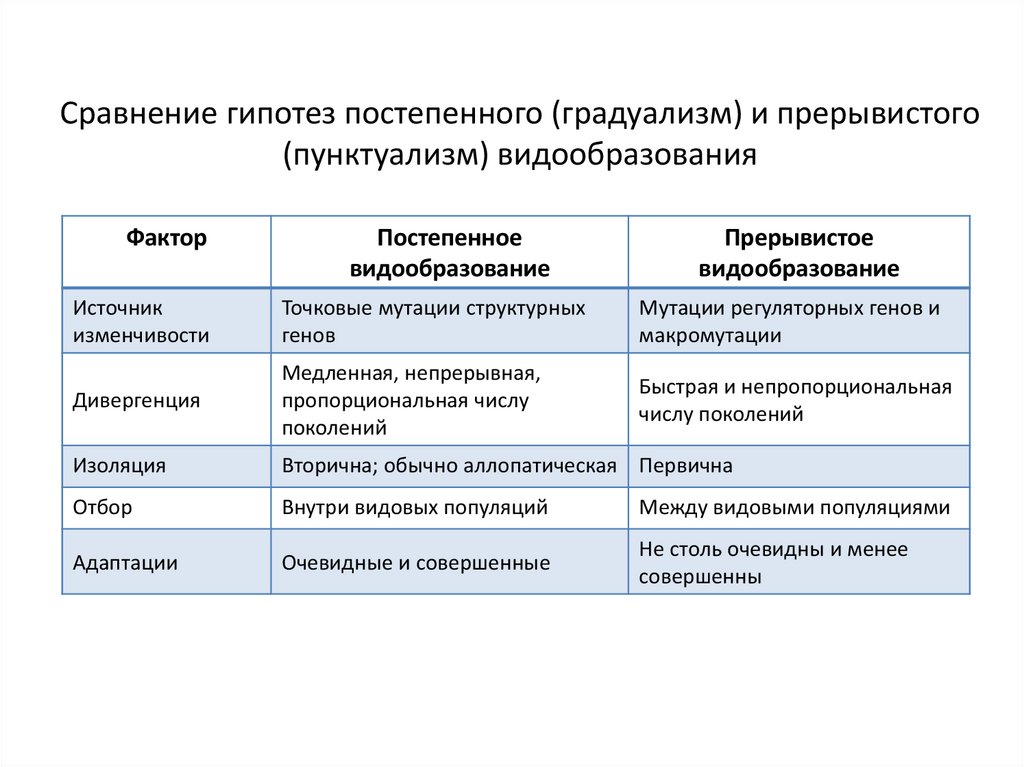 Сравнение гипотез постепенного (градуализм) и прерывистого (пунктуализм) видообразования

| Фактор | Постепенное видообразование | Прерывистое видообразование |
|---|---|---|
| Источник изменчивости | Точковые мутации структурных генов | Мутации регуляторных генов и макромутации |
| Дивергенция | Медленная, непрерывная, пропорциональная числу поколений | Быстрая и непропорциональная числу поколений |
| Изоляция | Вторична; обычно аллопатическая | Первична |
| Отбор | Внутри видовых популяций | Между видовыми популяциями |
| Адаптации | Очевидные и совершенные | Не столь очевидны и менее совершенны |